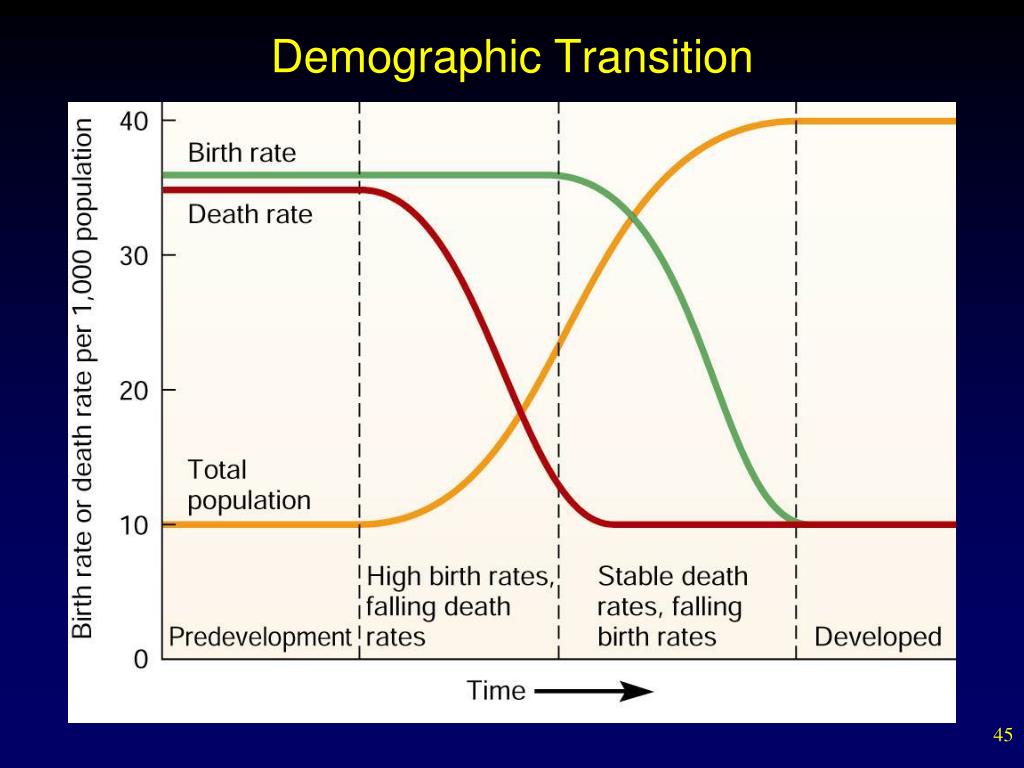 Demographic Transition

Birth rate or death rate per 1,000 population

40

30

20

10

0

Birth rate

Death rate

Total population

Predevelopment

High birth rates, falling death rates

Stable death rates, falling birth rates

Developed

Time

45